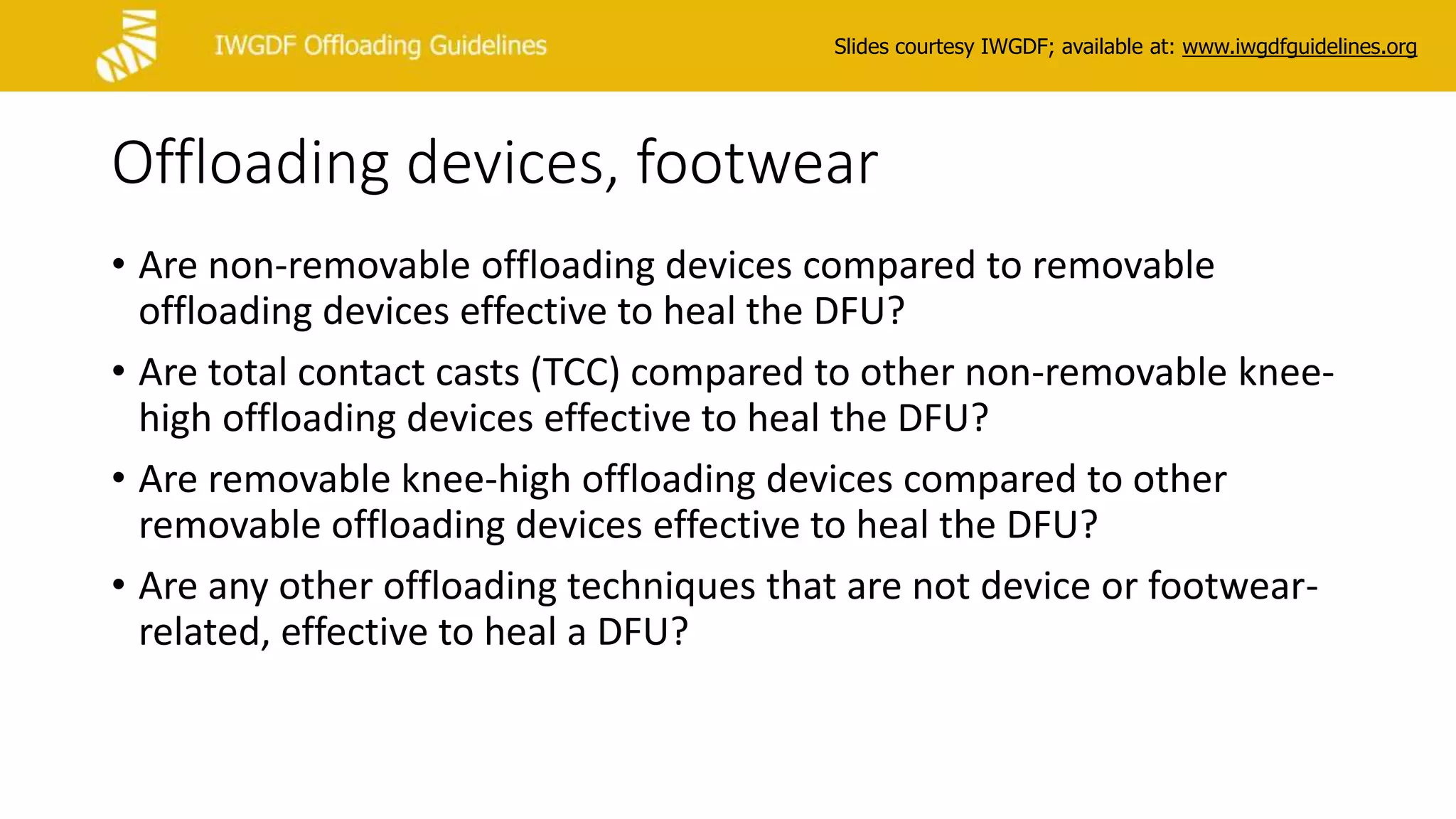 IWGDF Offloading Guidelines

Slides courtesy IWGDF; available at: www.iwgdfguidelines.org

Offloading devices, footwear

• Are non-removable offloading devices compared to removable offloading devices effective to heal the DFU?
• Are total contact casts (TCC) compared to other non-removable knee-high offloading devices effective to heal the DFU?
• Are removable knee-high offloading devices compared to other removable offloading devices effective to heal the DFU?
• Are any other offloading techniques that are not device or footwear-related, effective to heal a DFU?